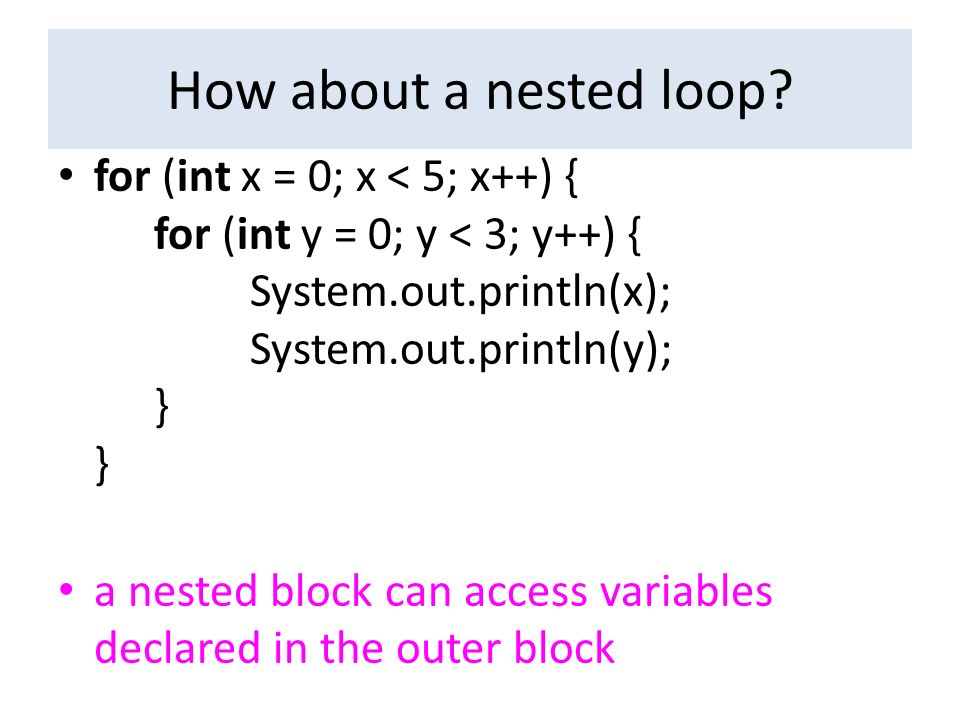 How about a nested loop?

• for (int x = 0; x < 5; x++) {
for (int y = 0; y < 3; y++) {
System.out.println(x);
System.out.println(y);
}
}

• a nested block can access variables declared in the outer block